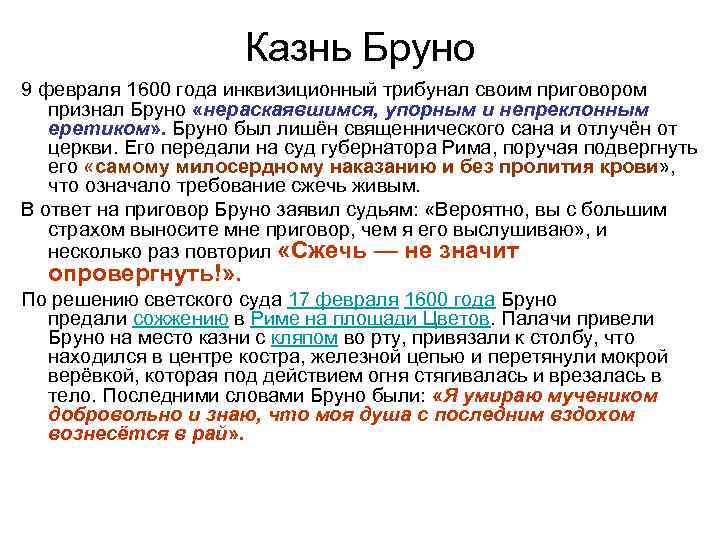 Казнь Бруно

9 февраля 1600 года инквизиционный трибунал своим приговором признал Бруно «нераскаявшимся, упорным и непреклонным еретиком». Бруно был лишён священнического сана и отлучён от церкви. Его передали на суд губернатора Рима, поручая подвергнуть его «самому милосердному наказанию и без пролития крови», что означало требование сжечь живым.

В ответ на приговор Бруно заявил судьям: «Вероятно, вы с большим страхом выносите мне приговор, чем я его выслушиваю», и несколько раз повторил «Сжечь — не значит опровергнуть!».

По решению светского суда 17 февраля 1600 года Бруно предали сожжению в Риме на площади Цветов. Палачи привели Бруно на место казни с кляпом во рту, привязали к столбу, что находился в центре костра, железной цепью и перетянули мокрой верёвкой, которая под действием огня стягивалась и врезалась в тело. Последними словами Бруно были: «Я умираю мучеником добровольно и знаю, что моя душа с последним вздохом вознесётся в рай».